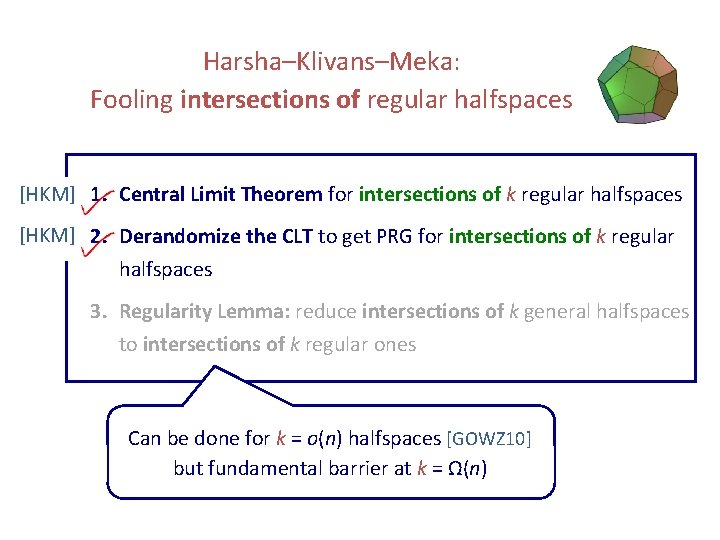 Harsha–Klivans–Meka:
Fooling intersections of regular halfspaces

[HKM] 1. Central Limit Theorem for intersections of $k$ regular halfspaces

[HKM] 2. Derandomize the CLT to get PRG for intersections of $k$ regular halfspaces

3. Regularity Lemma: reduce intersections of $k$ general halfspaces to intersections of $k$ regular ones

Can be done for $k = o(n)$ halfspaces [GOWZ10]
but fundamental barrier at $k = \Omega(n)$